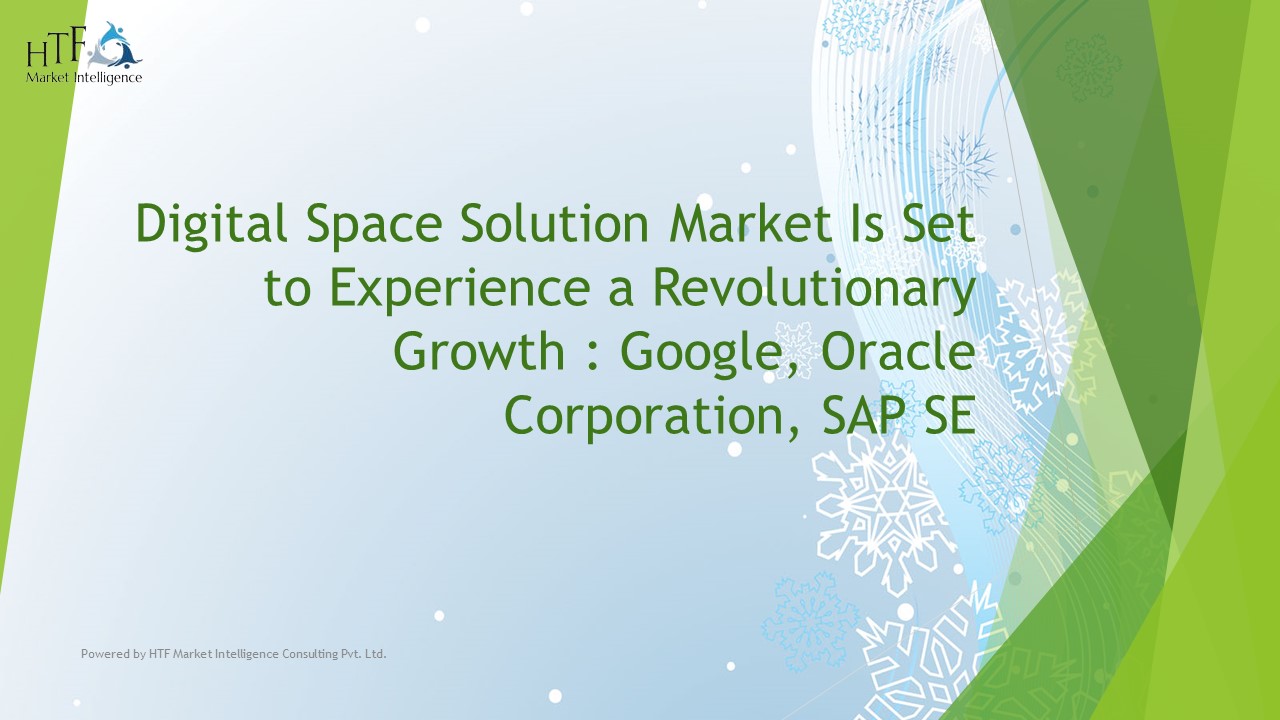 HTF
Market Intelligence

Digital Space Solution Market Is Set to Experience a Revolutionary Growth : Google, Oracle Corporation, SAP SE

Powered by HTF Market Intelligence Consulting Pvt. Ltd.